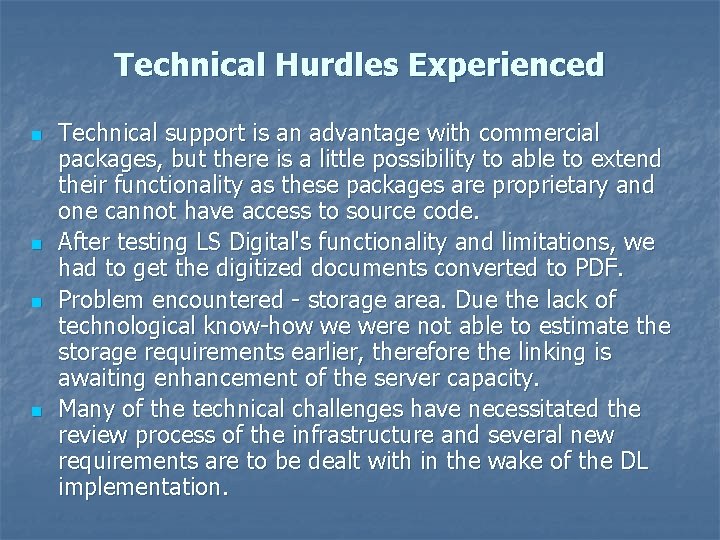 Technical Hurdles Experienced

- Technical support is an advantage with commercial packages, but there is a little possibility to able to extend their functionality as these packages are proprietary and one cannot have access to source code.
- After testing LS Digital's functionality and limitations, we had to get the digitized documents converted to PDF.
- Problem encountered - storage area. Due the lack of technological know-how we were not able to estimate the storage requirements earlier, therefore the linking is awaiting enhancement of the server capacity.
- Many of the technical challenges have necessitated the review process of the infrastructure and several new requirements are to be dealt with in the wake of the DL implementation.